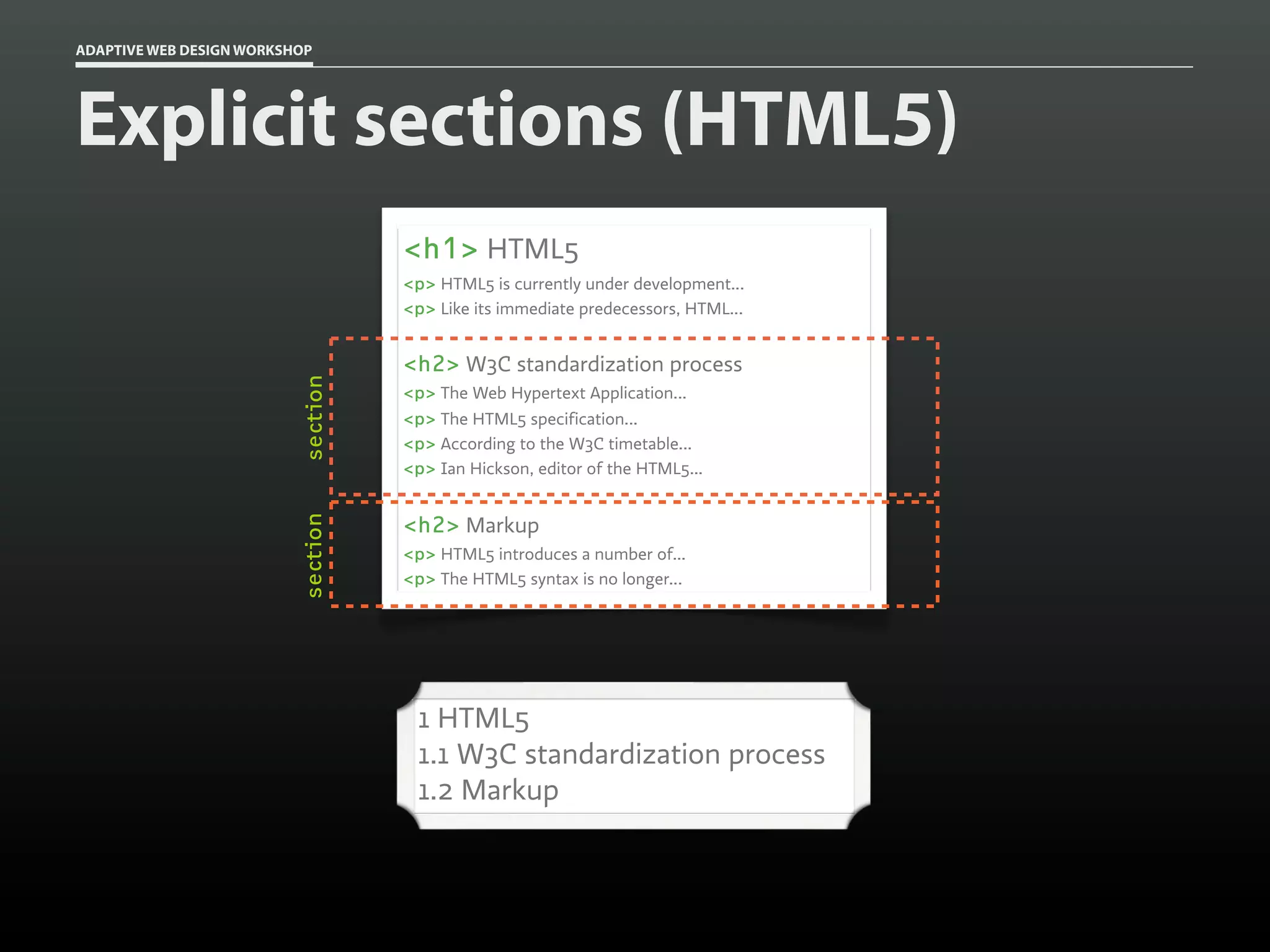 ADAPTIVE WEB DESIGN WORKSHOP

Explicit sections (HTML5)

<h1> HTML5

<p> HTML5 is currently under development...

<p> Like its immediate predecessors, HTML...

section

<h2> W3C standardization process

<p> The Web Hypertext Application...

<p> The HTML5 specification...

<p> According to the W3C timetable...

<p> Ian Hickson, editor of the HTML5...

section

<h2> Markup

<p> HTML5 introduces a number of...

<p> The HTML5 syntax is no longer...

1 HTML5
1.1 W3C standardization process
1.2 Markup